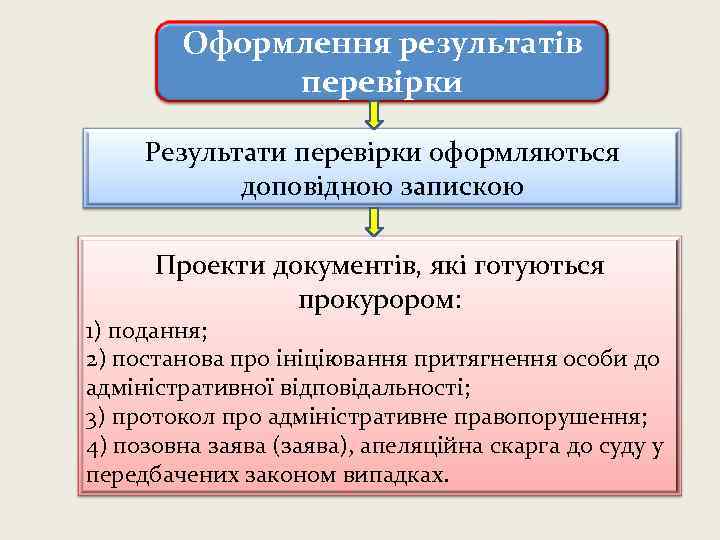 Оформлення результатів перевірки

Результати перевірки оформляються доповідною запискою

Проекти документів, які готуються прокурором:

1) подання;
2) постанова про ініціювання притягнення особи до адміністративної відповідальності;
3) протокол про адміністративне правопорушення;
4) позовна заява (заява), апеляційна скарга до суду у передбачених законом випадках.